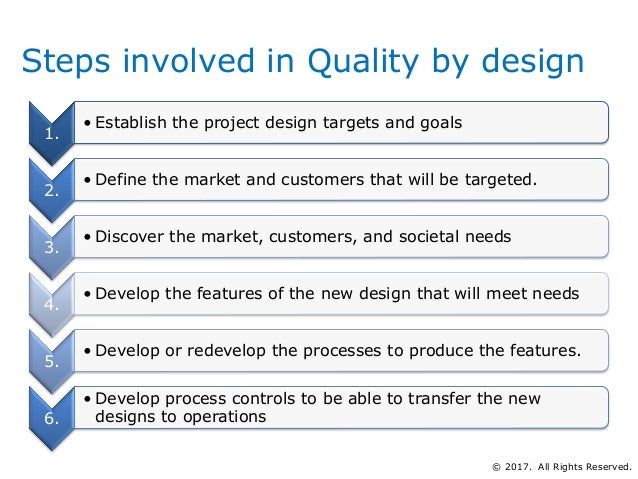 Steps involved in Quality by design

1.

• Establish the project design targets and goals

2.

• Define the market and customers that will be targeted.

3.

• Discover the market, customers, and societal needs

4.

• Develop the features of the new design that will meet needs

5.

• Develop or redevelop the processes to produce the features.

6.

• Develop process controls to be able to transfer the new designs to operations

© 2017. All Rights Reserved.